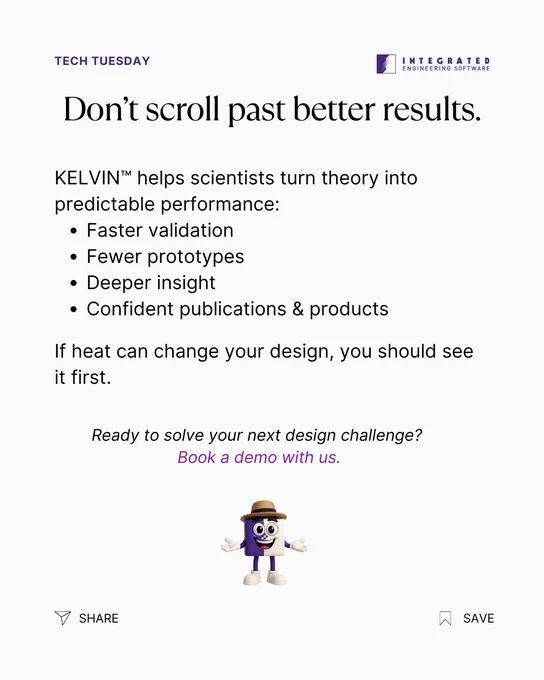 TECH TUESDAY

INTEGRATED
ENGINEERING SOFTWARE

Don't scroll past better results.

KELVIN™ helps scientists turn theory into predictable performance:
• Faster validation
• Fewer prototypes
• Deeper insight
• Confident publications & products

If heat can change your design, you should see it first.

Ready to solve your next design challenge?
Book a demo with us.

SHARE

SAVE